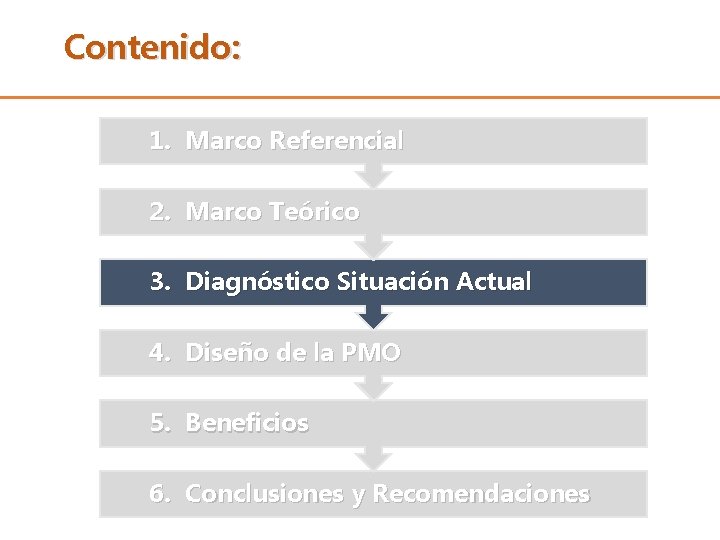 Contenido:

1. Marco Referencial
2. Marco Teórico
3. Diagnóstico Situación Actual
4. Diseño de la PMO
5. Beneficios
6. Conclusiones y Recomendaciones